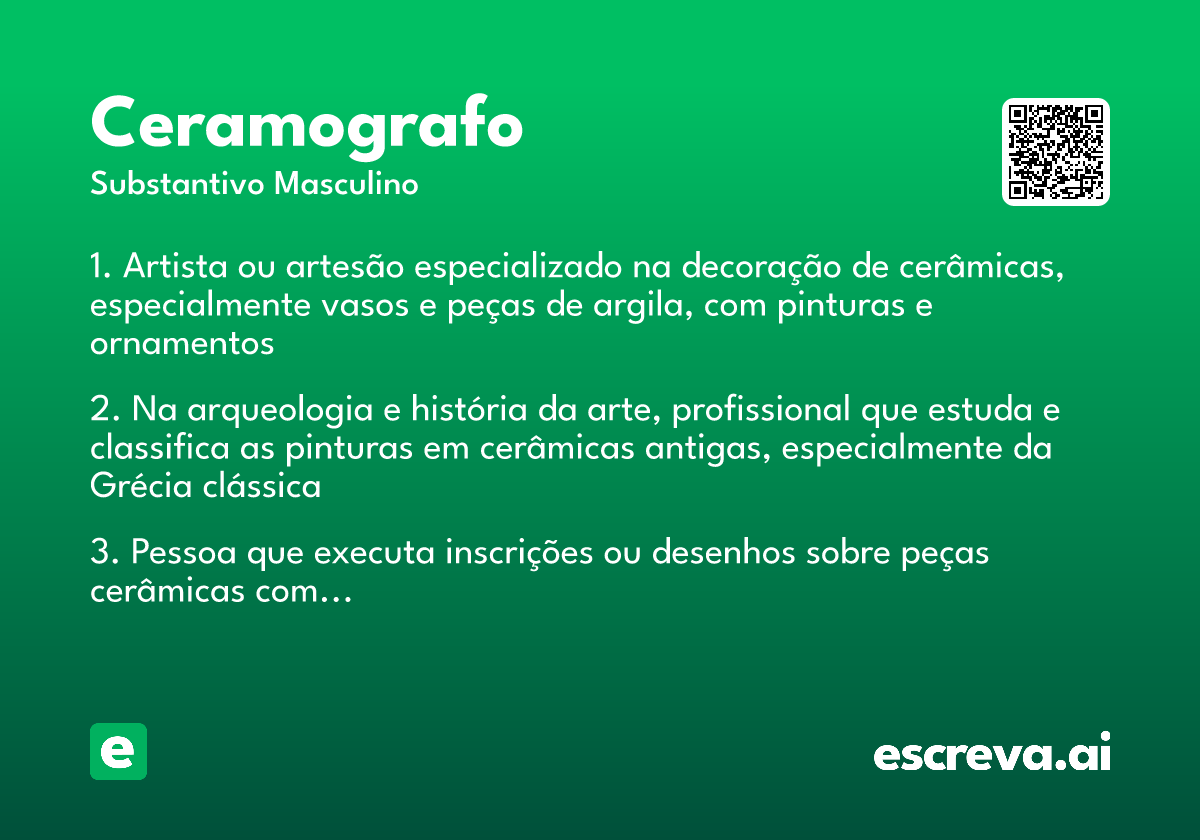 Ceramografo
Substantivo Masculino

1. Artista ou artesão especializado na decoração de cerâmicas, especialmente vasos e peças de argila, com pinturas e ornamentos

2. Na arqueologia e história da arte, profissional que estuda e classifica as pinturas em cerâmicas antigas, especialmente da Grécia clássica

3. Pessoa que executa inscrições ou desenhos sobre peças cerâmicas com…

e

escreva.ai